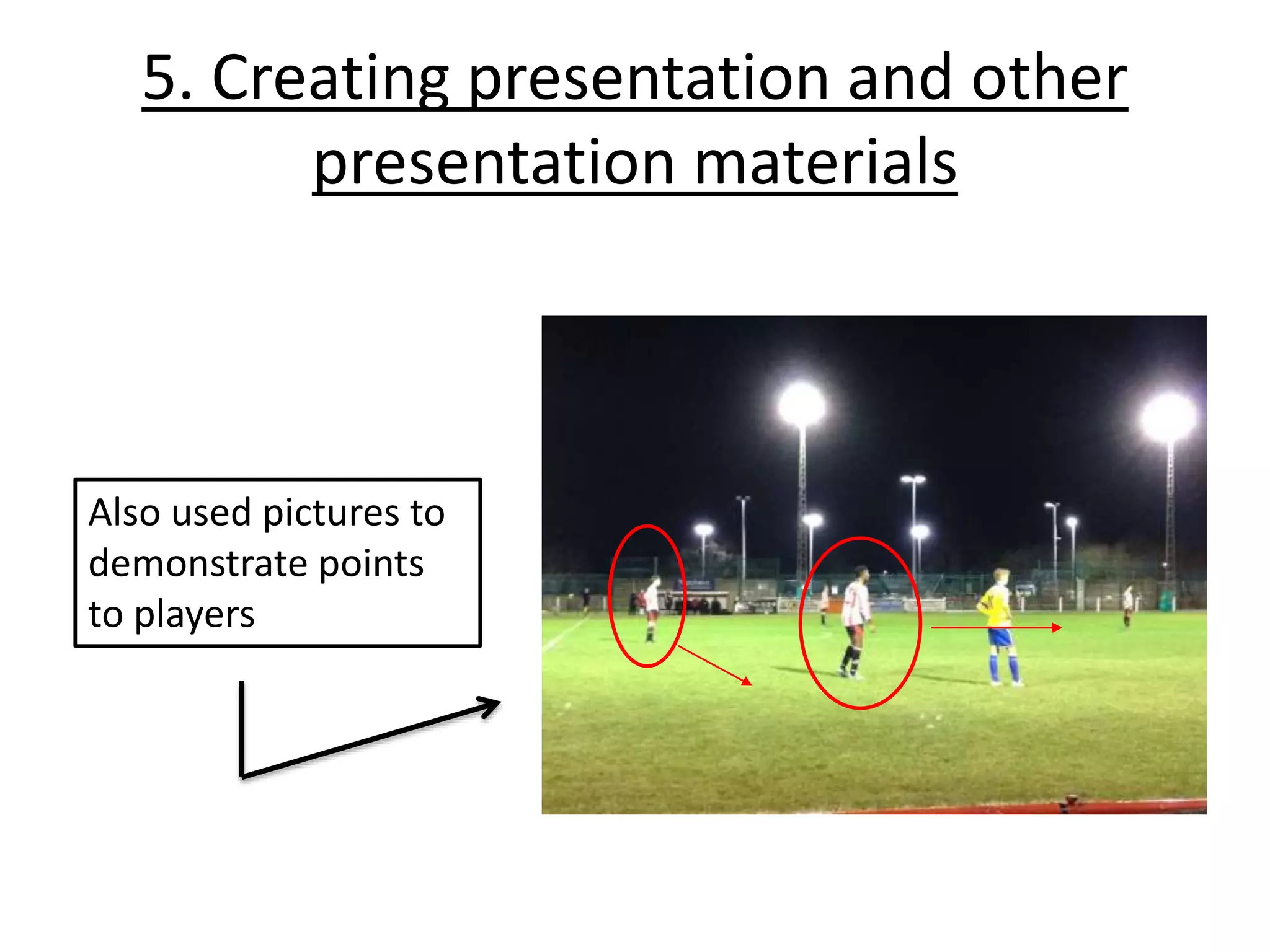 5. Creating presentation and other presentation materials

Also used pictures to demonstrate points to players